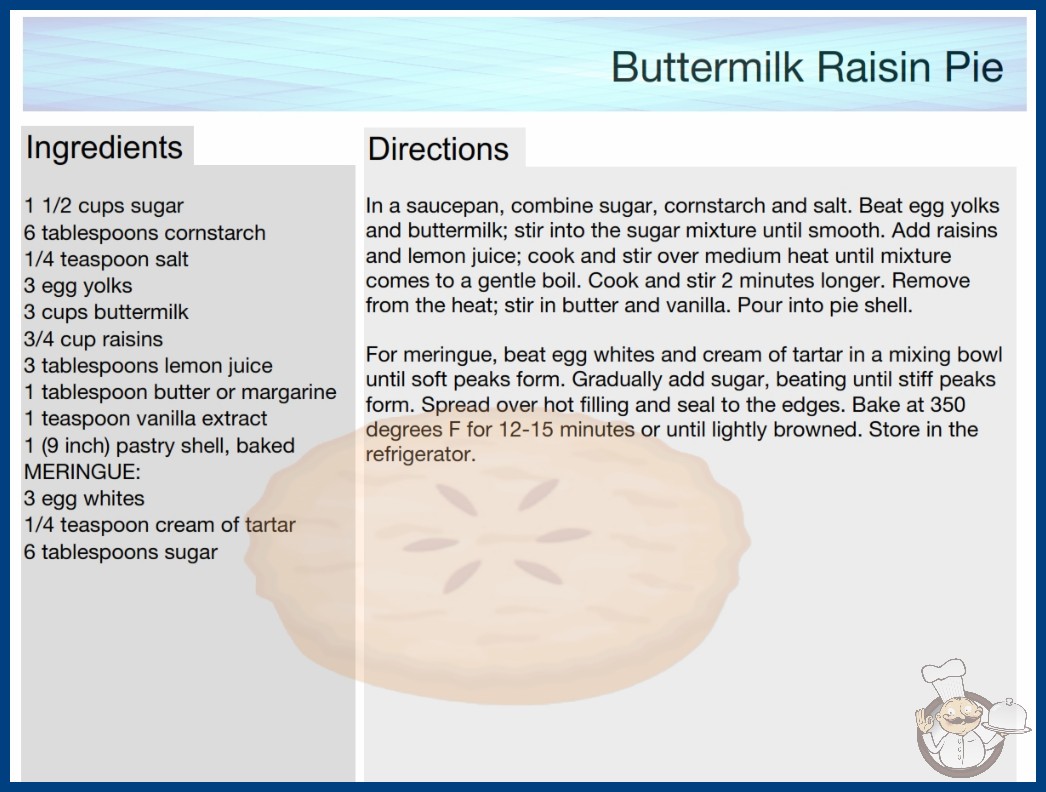 Buttermilk Raisin Pie

Ingredients

1 1/2 cups sugar
6 tablespoons cornstarch
1/4 teaspoon salt
3 egg yolks
3 cups buttermilk
3/4 cup raisins
3 tablespoons lemon juice
1 tablespoon butter or margarine
1 teaspoon vanilla extract
1 (9 inch) pastry shell, baked
MERINGUE:
3 egg whites
1/4 teaspoon cream of tartar
6 tablespoons sugar

Directions

In a saucepan, combine sugar, cornstarch and salt. Beat egg yolks and buttermilk; stir into the sugar mixture until smooth. Add raisins and lemon juice; cook and stir over medium heat until mixture comes to a gentle boil. Cook and stir 2 minutes longer. Remove from the heat; stir in butter and vanilla. Pour into pie shell.

For meringue, beat egg whites and cream of tartar in a mixing bowl until soft peaks form. Gradually add sugar, beating until stiff peaks form. Spread over hot filling and seal to the edges. Bake at 350 degrees F for 12-15 minutes or until lightly browned. Store in the refrigerator.